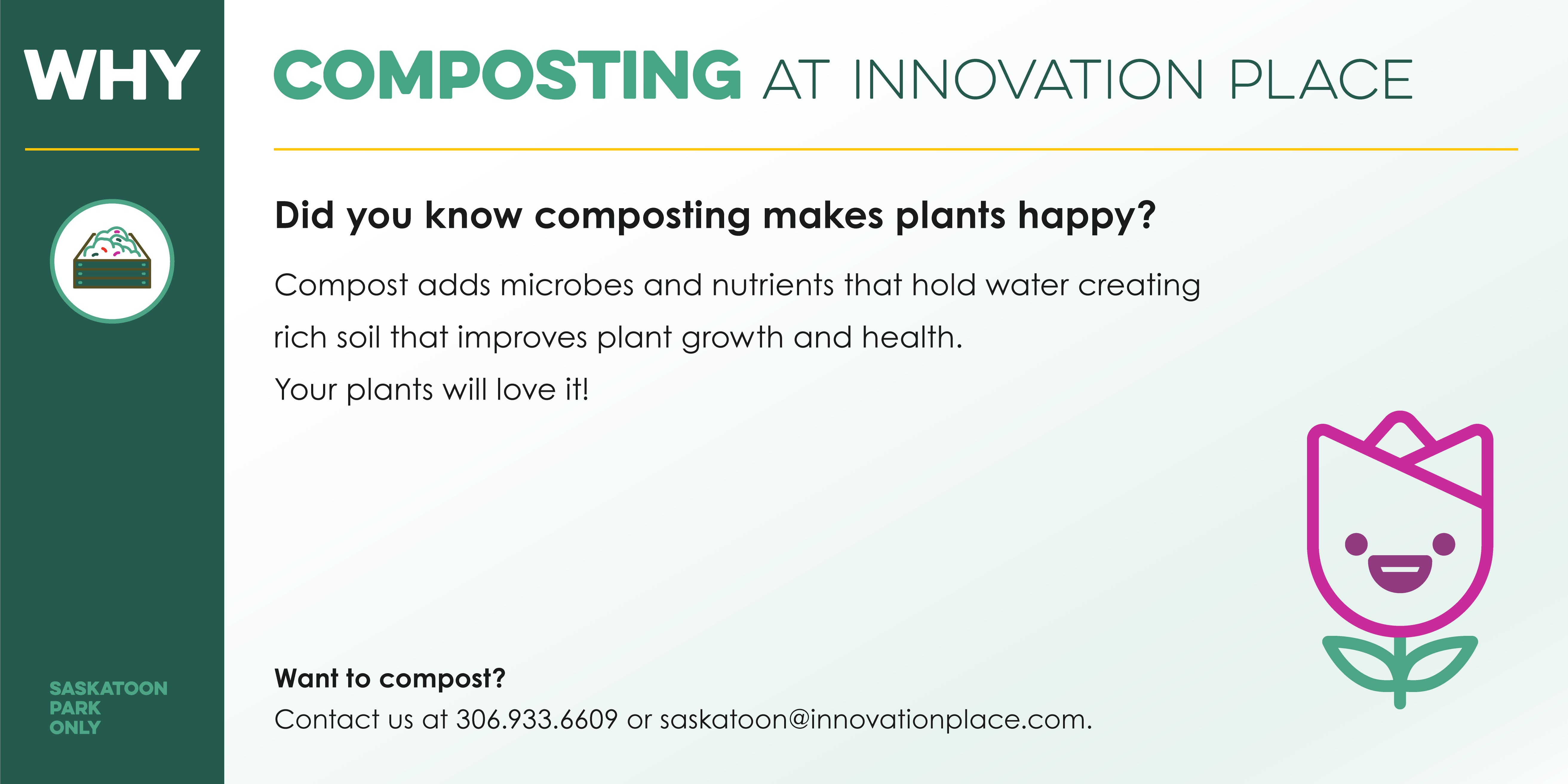 WHY

SASKATOON
PARK
ONLY

COMPOSTING AT INNOVATION PLACE

Did you know composting makes plants happy?

Compost adds microbes and nutrients that hold water creating rich soil that improves plant growth and health.
Your plants will love it!

Want to compost?
Contact us at 306.933.6609 or saskatoon@innovationplace.com.